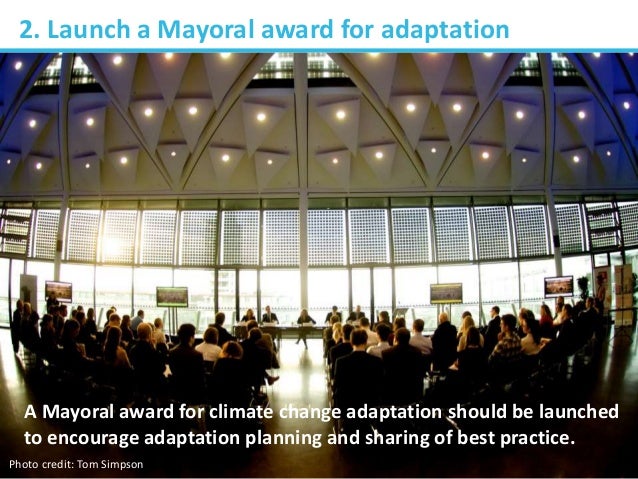 2. Launch a Mayoral award for adaptation

A Mayoral award for climate change adaptation should be launched to encourage adaptation planning and sharing of best practice.

Photo credit: Tom Simpson